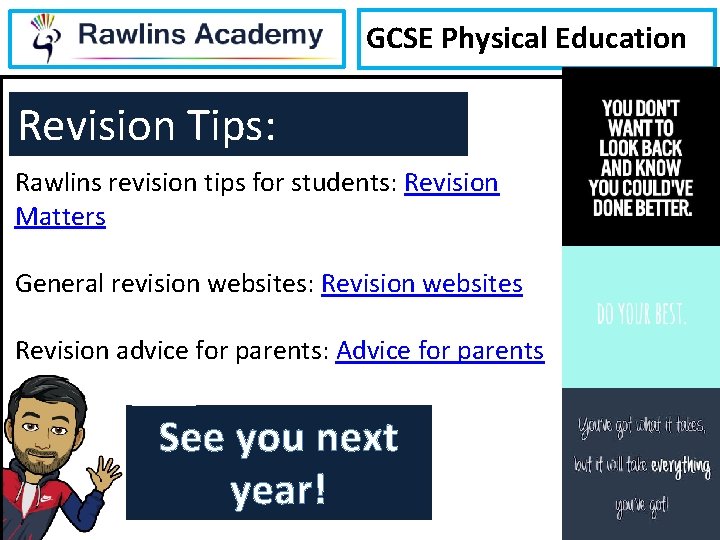 Rawlins Academy

GCSE Physical Education

Revision Tips:

Rawlins revision tips for students: Revision Matters

General revision websites: Revision websites

Revision advice for parents: Advice for parents

See you next year!

YOU DON'T WANT TO LOOK BACK AND KNOW YOU COULD'VE DONE BETTER.

DO YOUR BEST.

You've got what it takes, but it will take everything you've got!